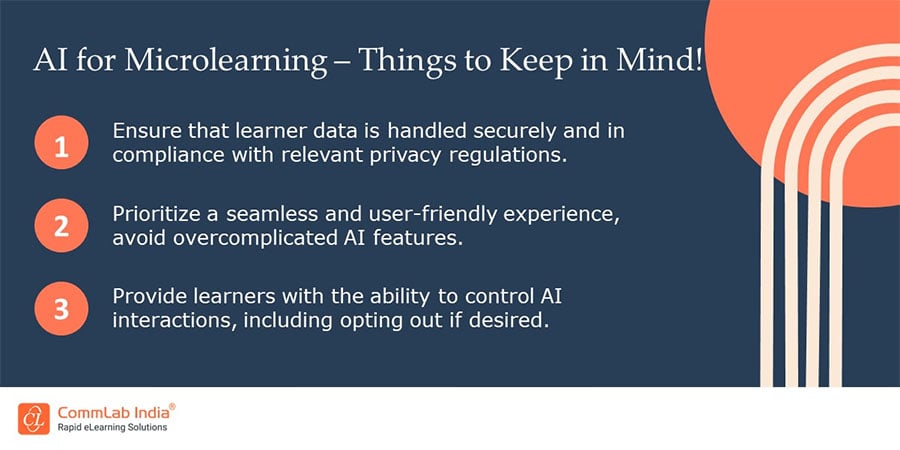 AI for Microlearning – Things to Keep in Mind!

1 Ensure that learner data is handled securely and in compliance with relevant privacy regulations.

2 Prioritize a seamless and user-friendly experience, avoid overcomplicated AI features.

3 Provide learners with the ability to control AI interactions, including opting out if desired.

CommLab India®
Rapid eLearning Solutions